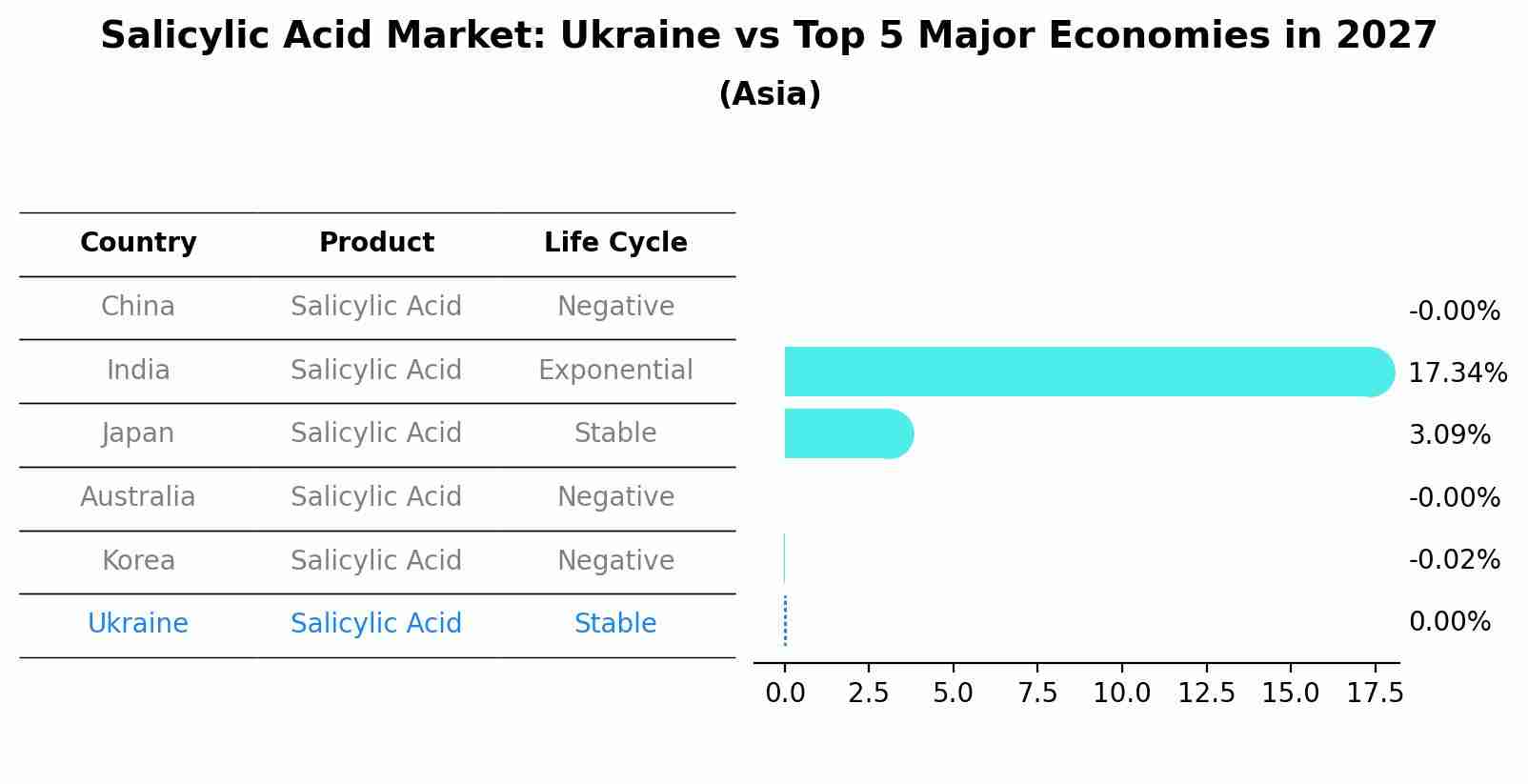 Salicylic Acid Market: Ukraine vs Top 5 Major Economies in 2027
(Asia)

| Country | Product | Life Cycle |
|---|---|---|
| China | Salicylic Acid | Negative |
| India | Salicylic Acid | Exponential |
| Japan | Salicylic Acid | Stable |
| Australia | Salicylic Acid | Negative |
| Korea | Salicylic Acid | Negative |
| Ukraine | Salicylic Acid | Stable |

-0.00%
17.34%
3.09%
-0.00%
-0.02%
0.00%

0.0 2.5 5.0 7.5 10.0 12.5 15.0 17.5